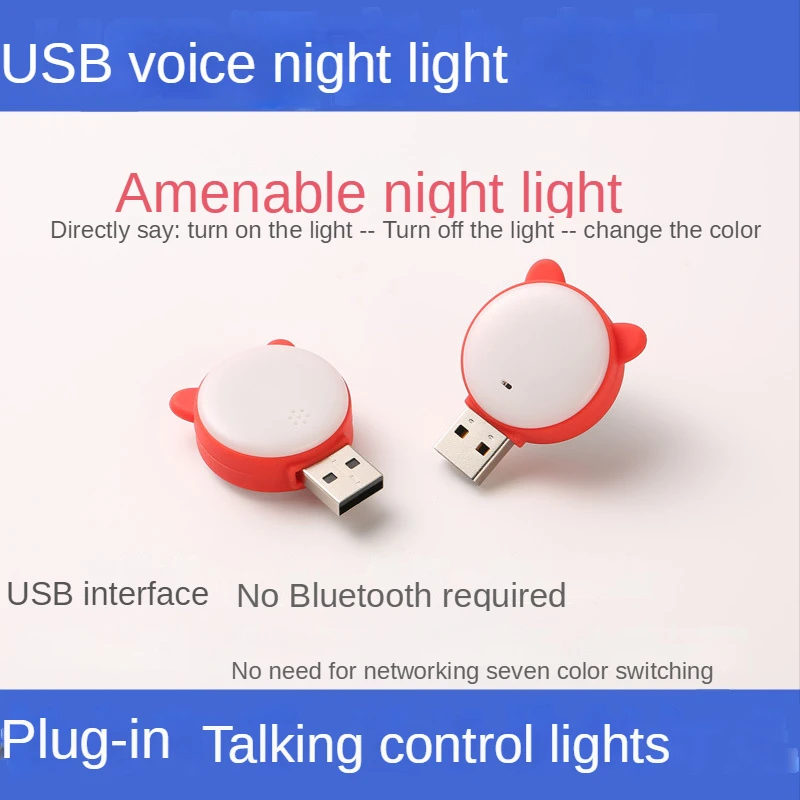 USB voice night light

Amenable night light

Directly say: turn on the light -- Turn off the light -- change the color

USB interface No Bluetooth required

No need for networking seven color switching

Plug-in Talking control lights